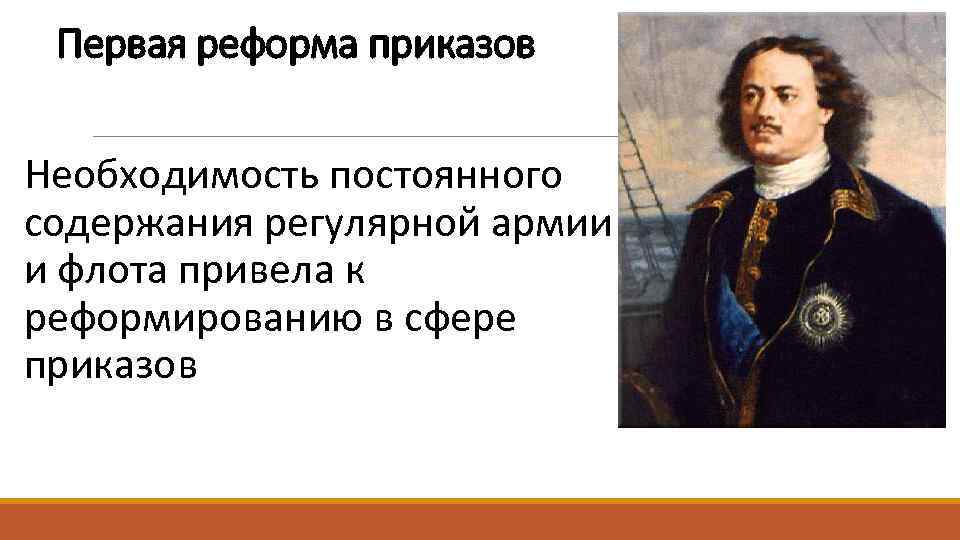 Первая реформа приказов

Необходимость постоянного содержания регулярной армии и флота привела к реформированию в сфере приказов